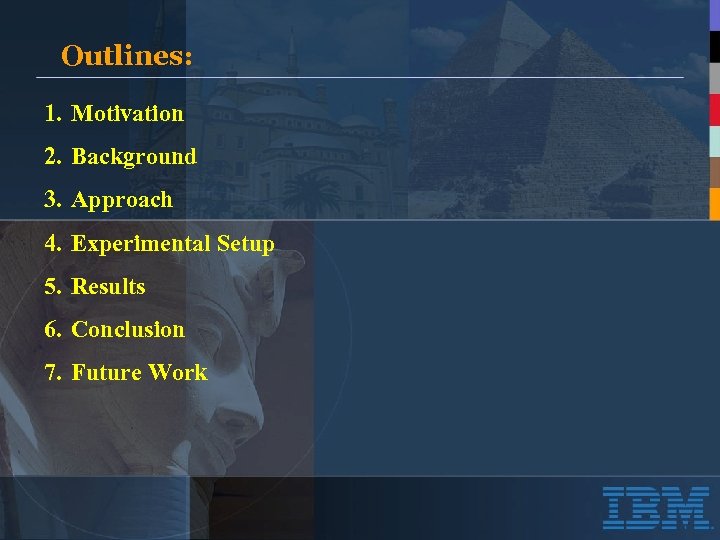 Outlines:

1. Motivation
2. Background
3. Approach
4. Experimental Setup
5. Results
6. Conclusion
7. Future Work

IBM